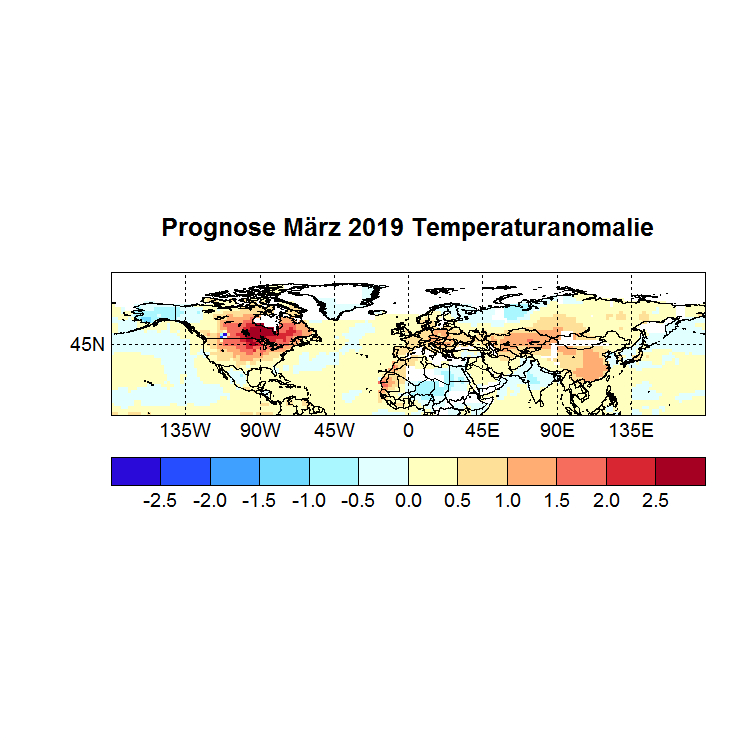 Prognose März 2019 Temperaturanomalie

45N

135W 90W 45W 0 45E 90E 135E

-2.5 -2.0 -1.5 -1.0 -0.5 0.0 0.5 1.0 1.5 2.0 2.5